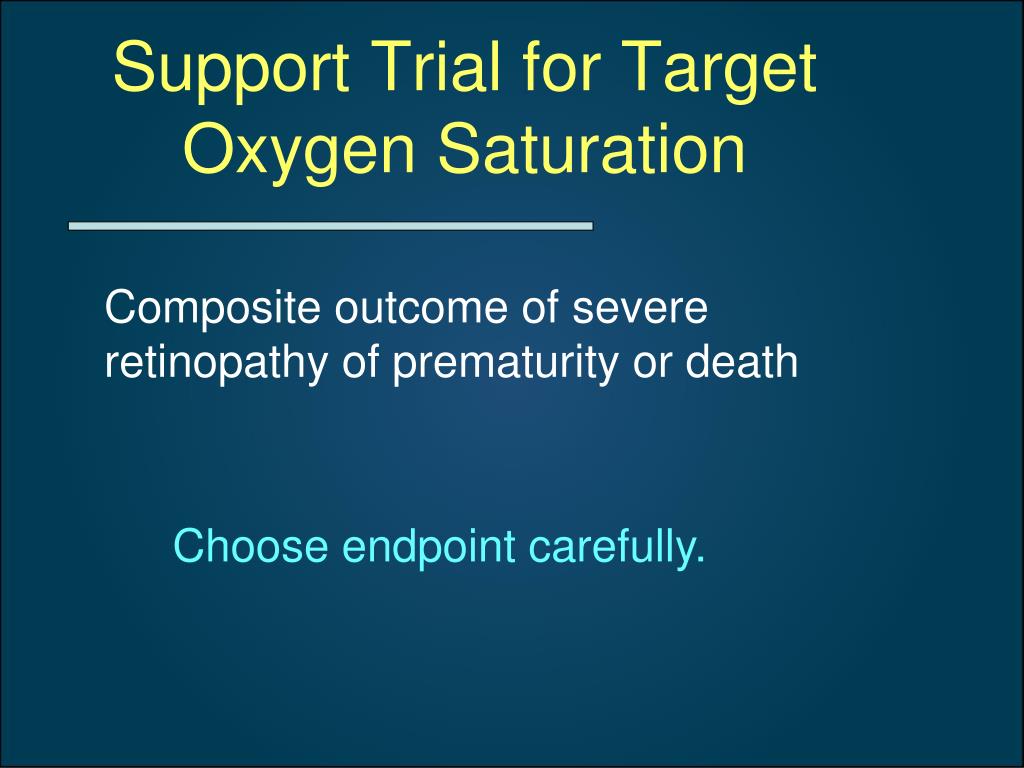 Support Trial for Target Oxygen Saturation

Composite outcome of severe retinopathy of prematurity or death

Choose endpoint carefully.